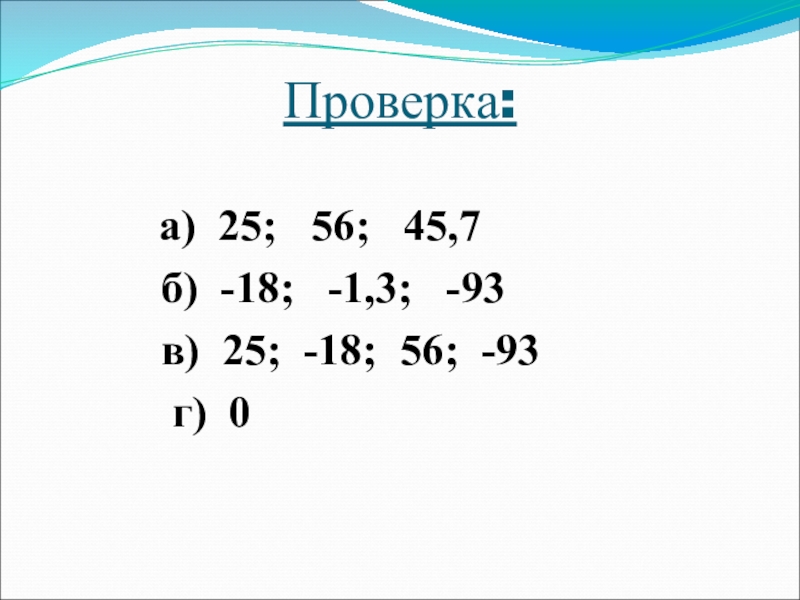 Проверка:

а) 25; 56; 45,7

б) -18; -1,3; -93

в) 25; -18; 56; -93

г) 0